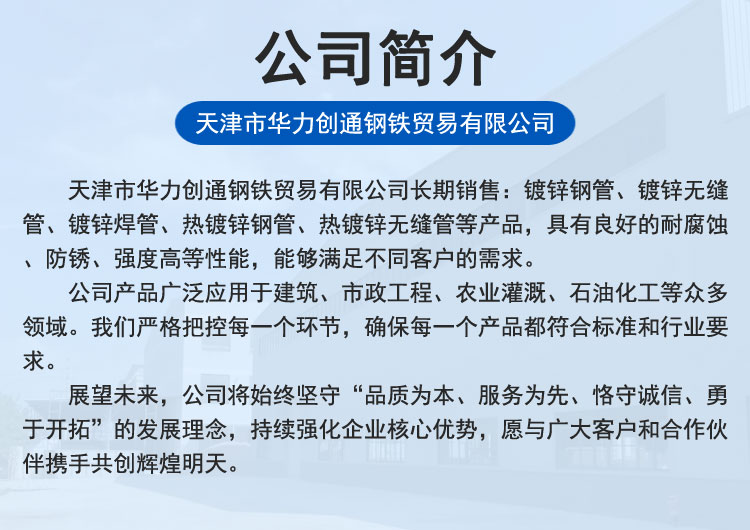 公司简介

天津市华力创通钢铁贸易有限公司

天津市华力创通钢铁贸易有限公司长期销售：镀锌钢管、镀锌无缝管、镀锌焊管、热镀锌钢管、热镀锌无缝管等产品，具有良好的耐腐蚀、防锈、强度高等性能，能够满足不同客户的需求。

公司产品广泛应用于建筑、市政工程、农业灌溉、石油化工等众多领域。我们严格把控每一个环节，确保每一个产品都符合标准和行业要求。

展望未来，公司将始终坚守“品质为本、服务为先、恪守诚信、勇于开拓”的发展理念，持续强化企业核心优势，愿与广大客户和合作伙伴携手共创辉煌明天。